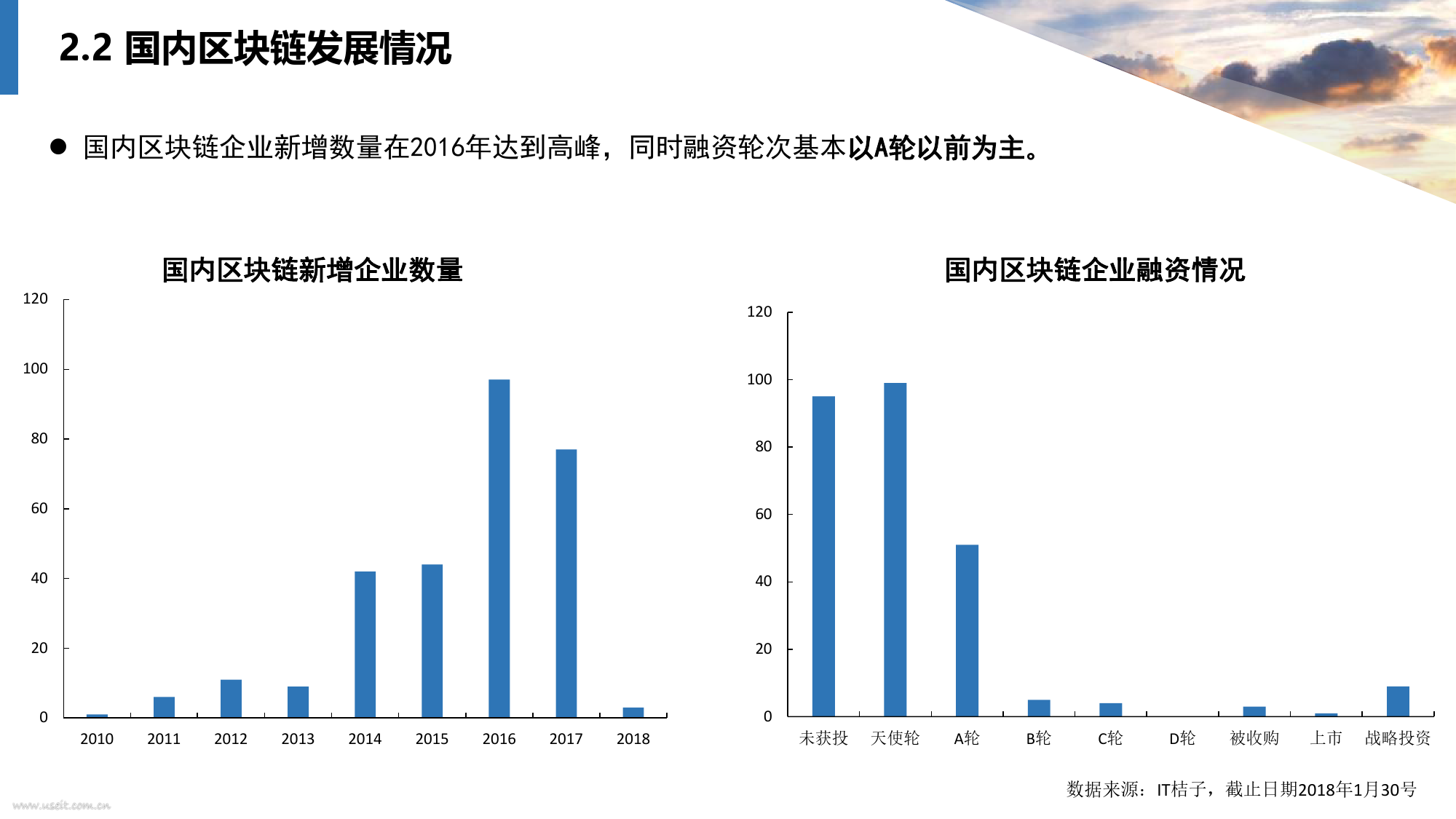 2.2 国内区块链发展情况

● 国内区块链企业新增数量在2016年达到高峰，同时融资轮次基本以A轮以前为主。

国内区块链新增企业数量

120
100
80
60
40
20
0
2010 2011 2012 2013 2014 2015 2016 2017 2018

国内区块链企业融资情况

120
100
80
60
40
20
0
未获投 天使轮 A轮 B轮 C轮 D轮 被收购 上市 战略投资

数据来源：IT桔子，截止日期2018年1月30号

www.useit.com.cn